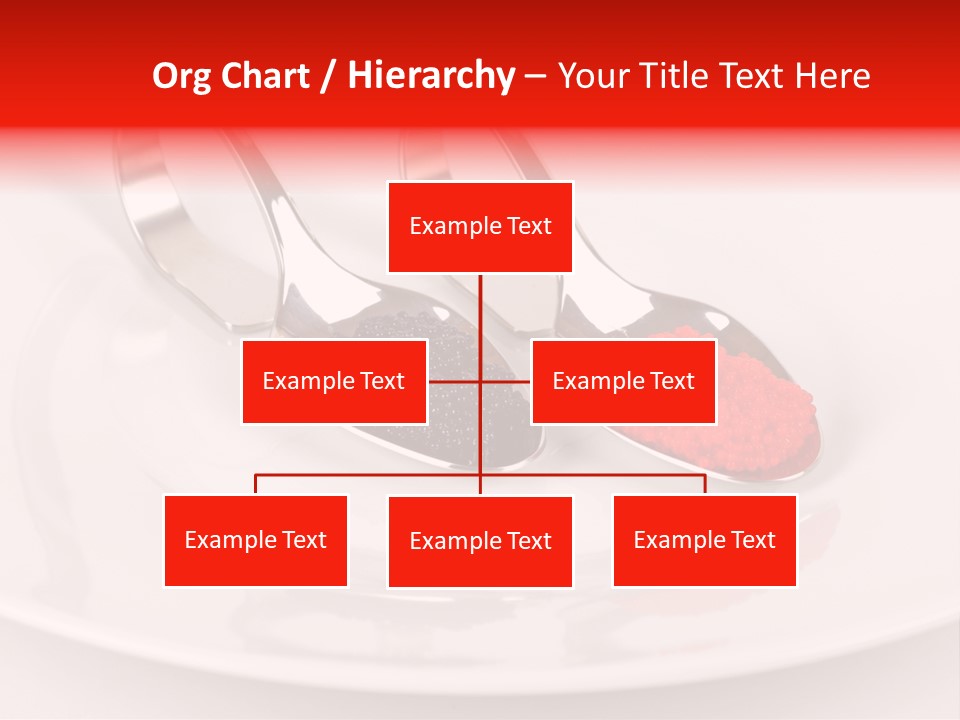 Org Chart / Hierarchy – Your Title Text Here

Example Text

Example Text

Example Text

Example Text

Example Text

Example Text